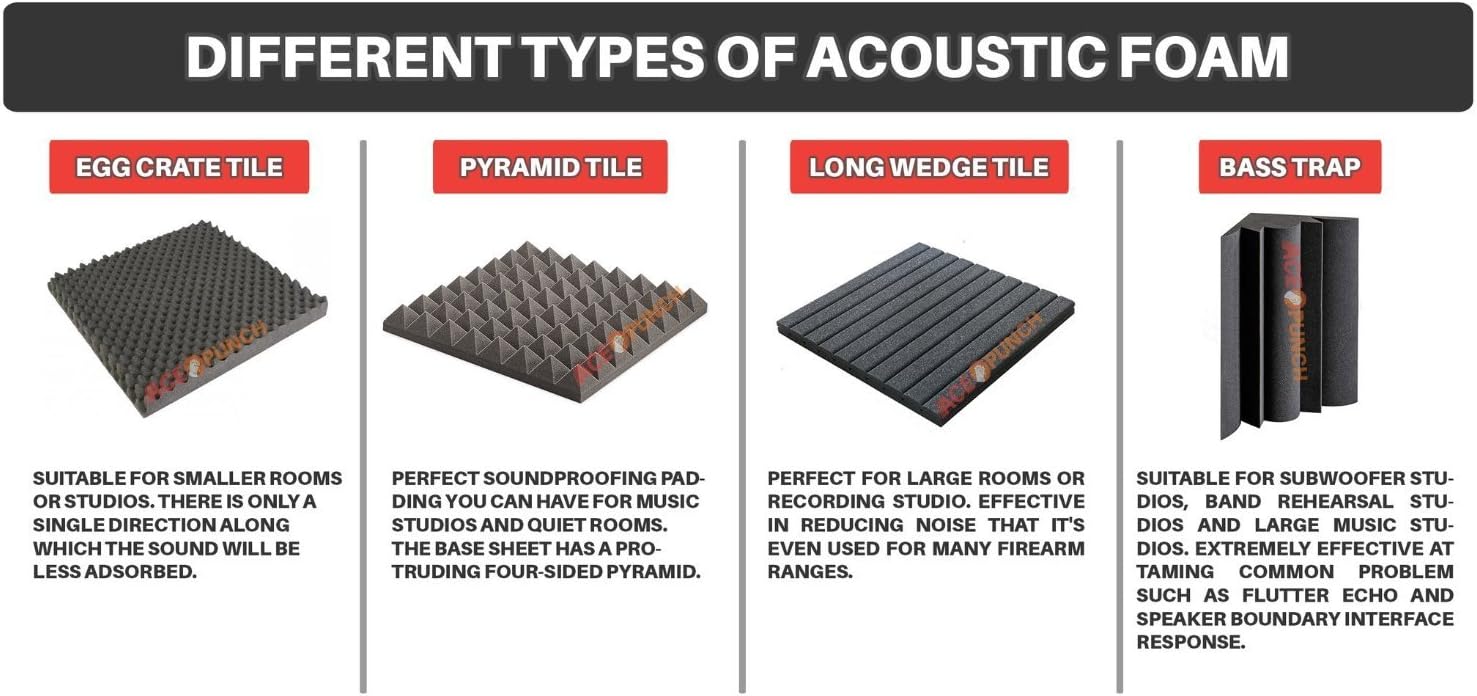 DIFFERENT TYPES OF ACOUSTIC FOAM

EGG CRATE TILE

ACEPUNCH

SUITABLE FOR SMALLER ROOMS OR STUDIOS. THERE IS ONLY A SINGLE DIRECTION ALONG WHICH THE SOUND WILL BE LESS ADSORBED.

PYRAMID TILE

ACEPUNCH

PERFECT SOUNDPROOFING PADDING YOU CAN HAVE FOR MUSIC STUDIOS AND QUIET ROOMS. THE BASE SHEET HAS A PROTRUDING FOUR-SIDED PYRAMID.

LONG WEDGE TILE

ACEPUNCH

PERFECT FOR LARGE ROOMS OR RECORDING STUDIO. EFFECTIVE IN REDUCING NOISE THAT IT'S EVEN USED FOR MANY FIREARM RANGES.

BASS TRAP

ACEPUNCH

SUITABLE FOR SUBWOOFER STUDIOS, BAND REHEARSAL STUDIOS AND LARGE MUSIC STUDIOS. EXTREMELY EFFECTIVE AT TAMING COMMON PROBLEM SUCH AS FLUTTER ECHO AND SPEAKER BOUNDARY INTERFACE RESPONSE.